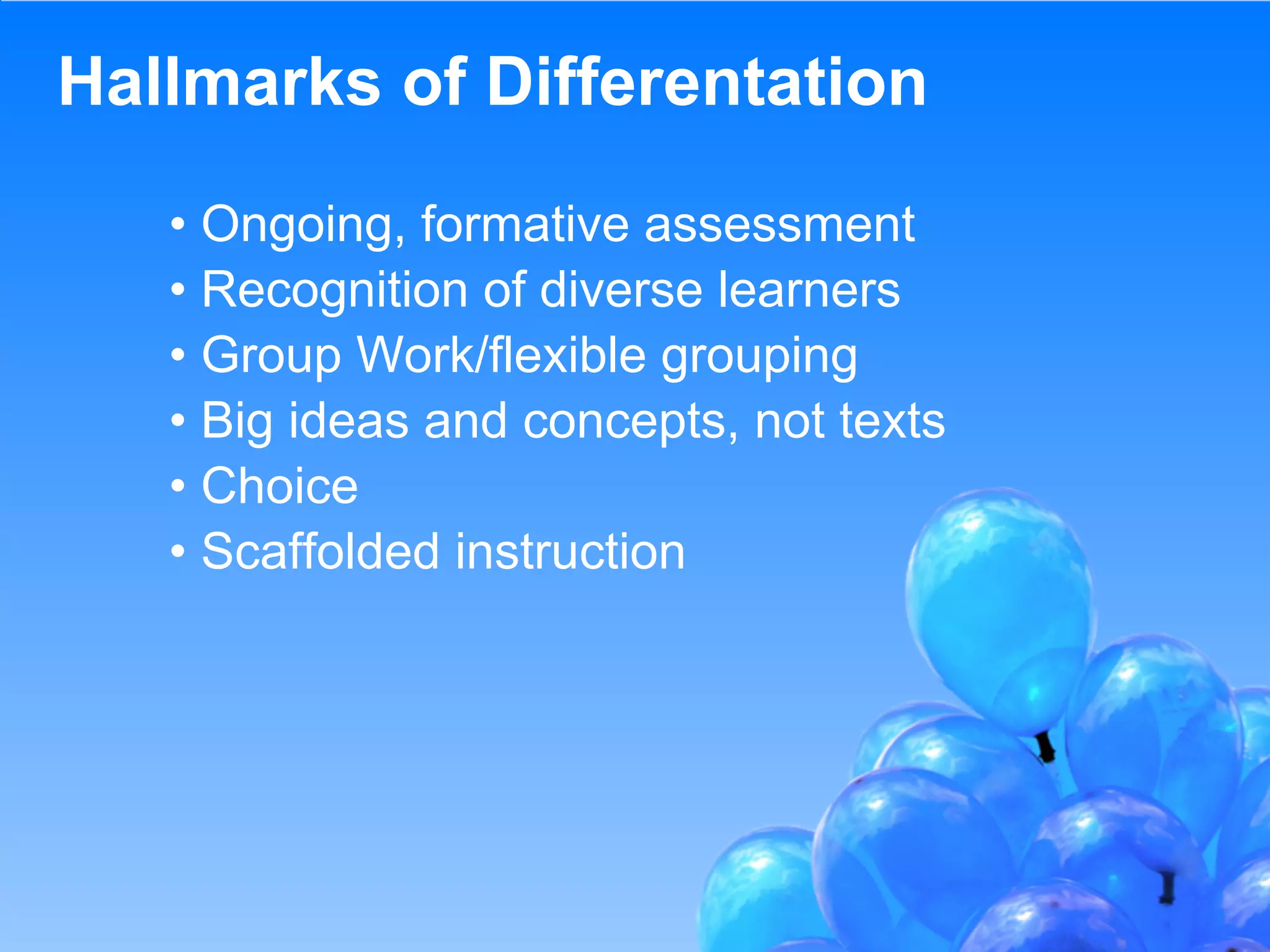 Hallmarks of Differentation

• Ongoing, formative assessment
• Recognition of diverse learners
• Group Work/flexible grouping
• Big ideas and concepts, not texts
• Choice
• Scaffolded instruction